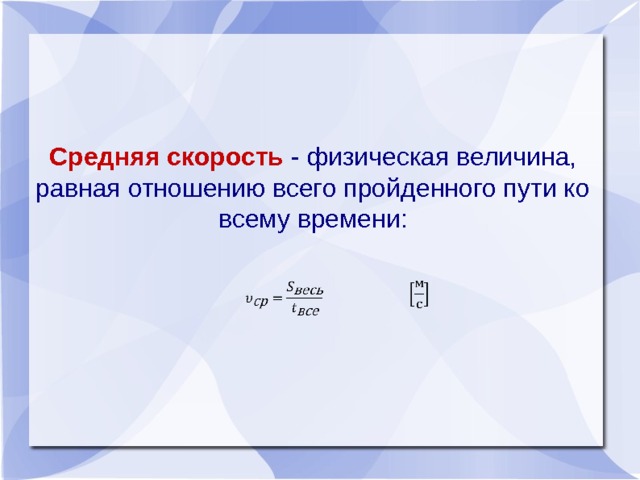 Средняя скорость - физическая величина, равная отношению всего пройденного пути ко всему времени:

$\upsilon_{ср} = \frac{S_{весь}}{t_{все}}$ $\left[\frac{м}{с}\right]$